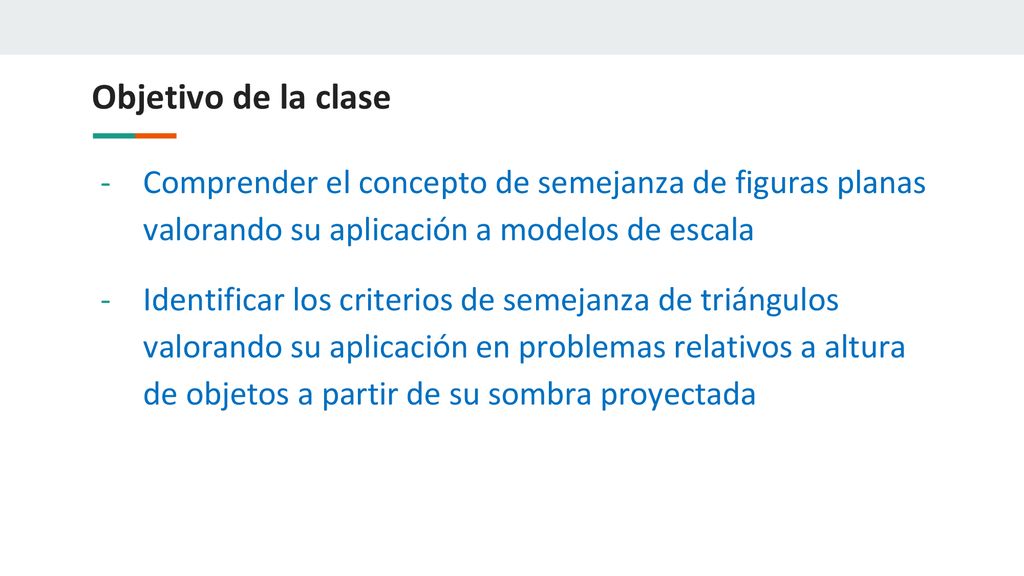 Objetivo de la clase

- Comprender el concepto de semejanza de figuras planas valorando su aplicación a modelos de escala

- Identificar los criterios de semejanza de triángulos valorando su aplicación en problemas relativos a altura de objetos a partir de su sombra proyectada